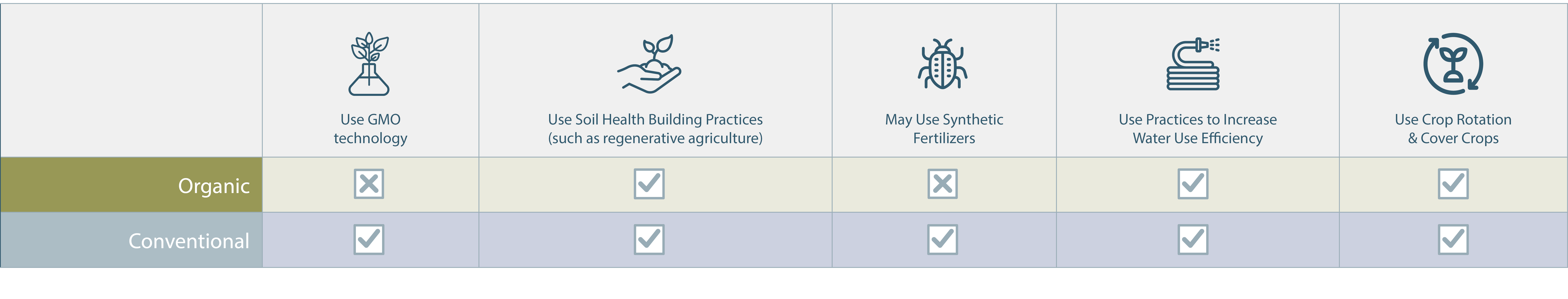 | | Use GMO technology | Use Soil Health Building Practices (such as regenerative agriculture) | May Use Synthetic Fertilizers | Use Practices to Increase Water Use Efficiency | Use Crop Rotation & Cover Crops |
|---|---|---|---|---|---|
| Organic | ☒ | ☑ | ☒ | ☑ | ☑ |
| Conventional | ☑ | ☑ | ☑ | ☑ | ☑ |